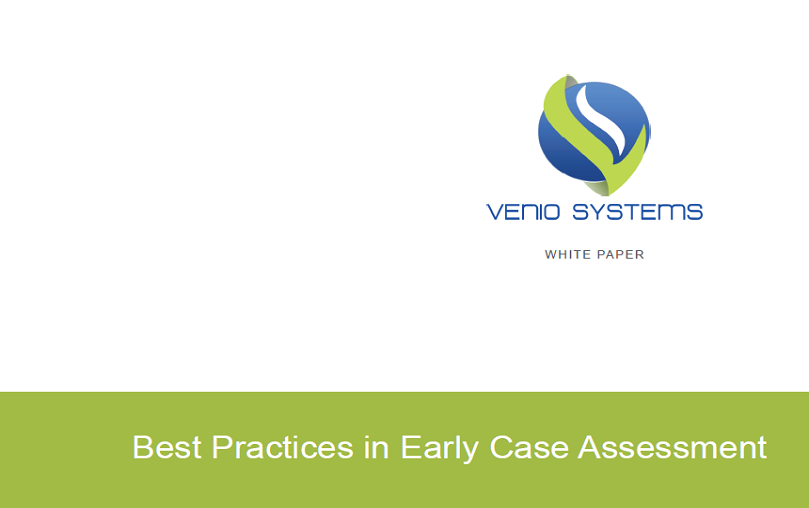 VENIO SYSTEMS

WHITE PAPER

Best Practices in Early Case Assessment